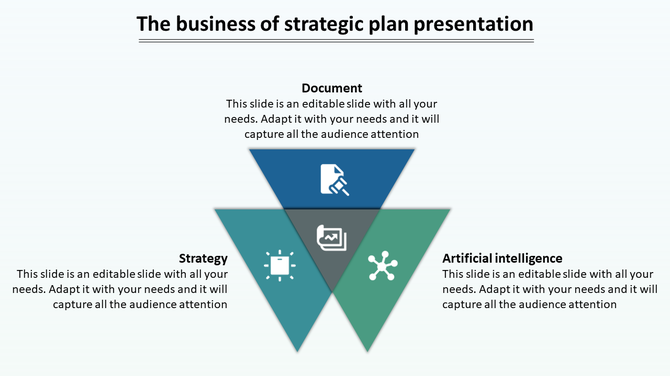 The business of strategic plan presentation

Document
This slide is an editable slide with all your needs. Adapt it with your needs and it will capture all the audience attention

Strategy
This slide is an editable slide with all your needs. Adapt it with your needs and it will capture all the audience attention

Artificial intelligence
This slide is an editable slide with all your needs. Adapt it with your needs and it will capture all the audience attention